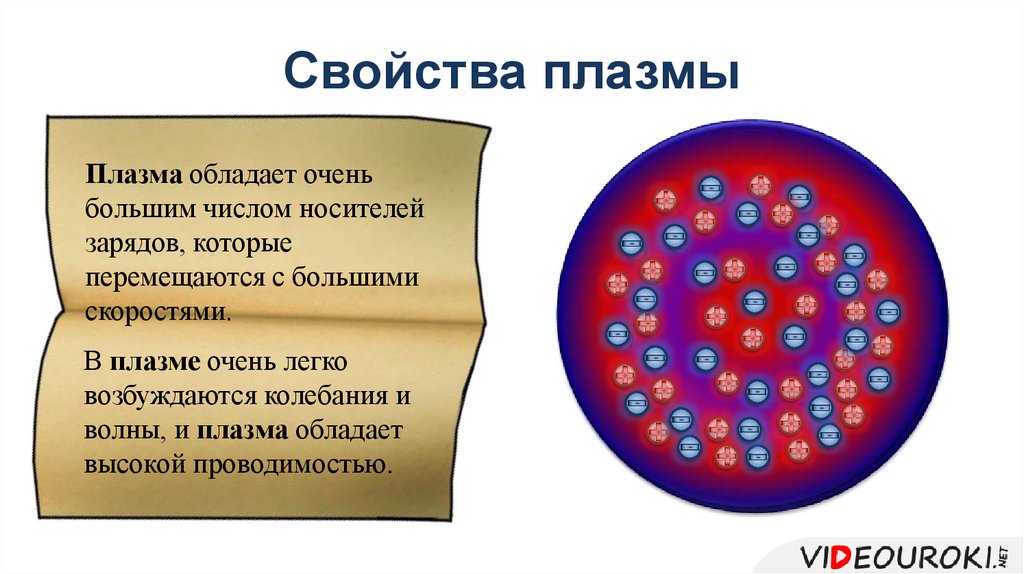 Свойства плазмы

Плазма обладает очень большим числом носителей зарядов, которые перемещаются с большими скоростями.

В плазме очень легко возбуждаются колебания и волны, и плазма обладает высокой проводимостью.

VIDEOUROKI.NET